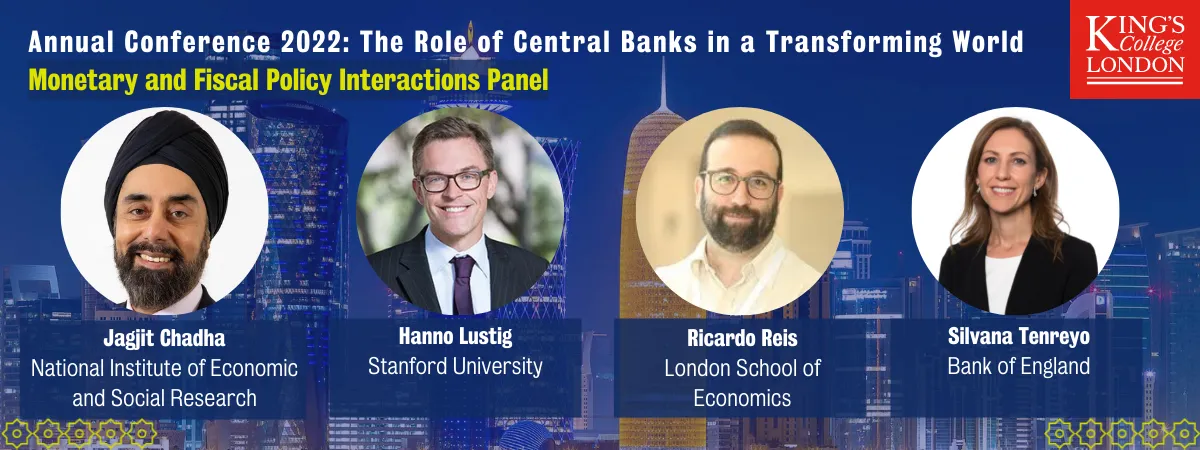 Annual Conference 2022: The Role of Central Banks in a Transforming World

Monetary and Fiscal Policy Interactions Panel

KING'S College LONDON

Jagjit Chadha
National Institute of Economic and Social Research

Hanno Lustig
Stanford University

Ricardo Reis
London School of Economics

Silvana Tenreyo
Bank of England